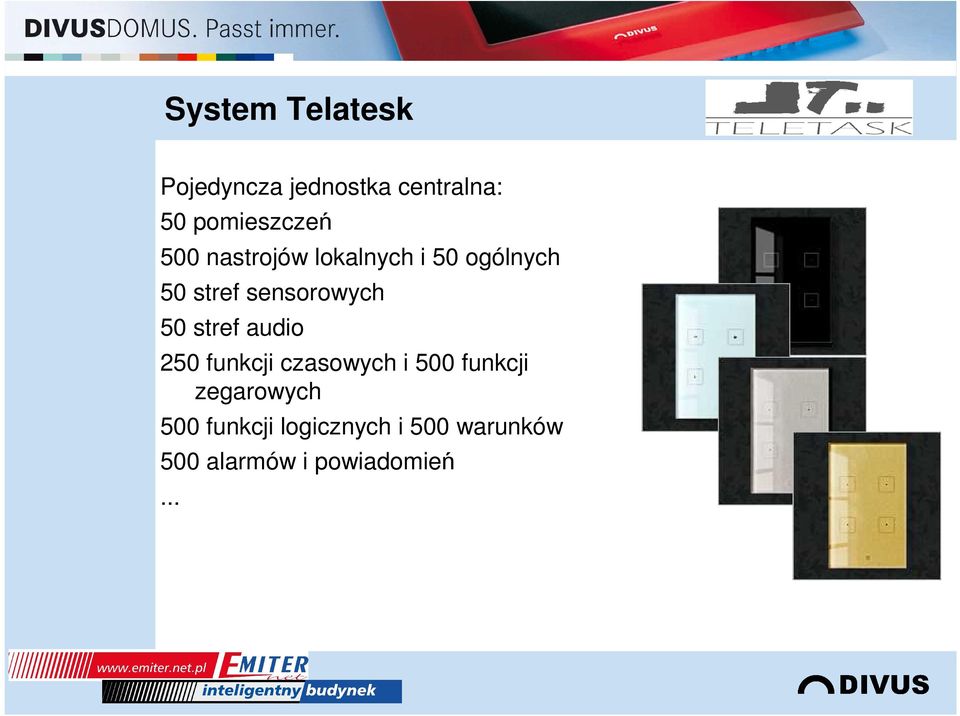 DIVUSDOMUS. Passt immer.

DIVUS

System Telatesk

TELETASK

Pojedyncza jednostka centralna:
50 pomieszczeń
500 nastrojów lokalnych i 50 ogólnych
50 stref sensorowych
50 stref audio
250 funkcji czasowych i 500 funkcji zegarowych
500 funkcji logicznych i 500 warunków
500 alarmów i powiadomień
...

www.emiter.net.pl EMITER net
inteligentny budynek

DIVUS